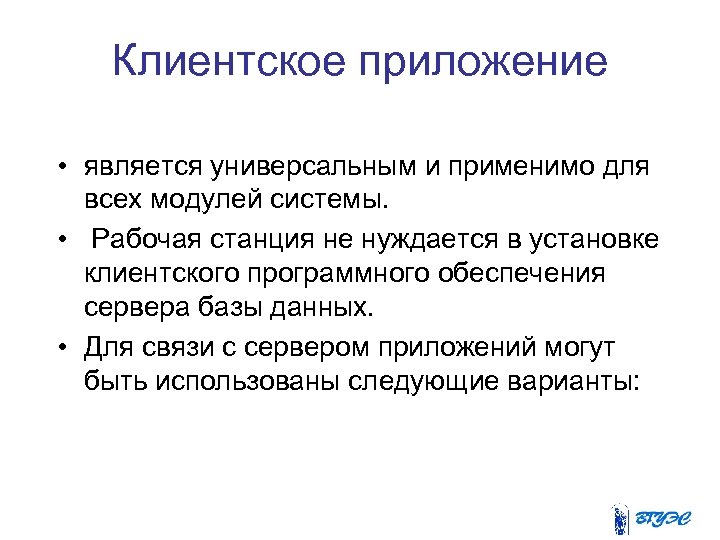 Клиентское приложение

• является универсальным и применимо для всех модулей системы.

• Рабочая станция не нуждается в установке клиентского программного обеспечения сервера базы данных.

• Для связи с сервером приложений могут быть использованы следующие варианты:

ВГУЭС